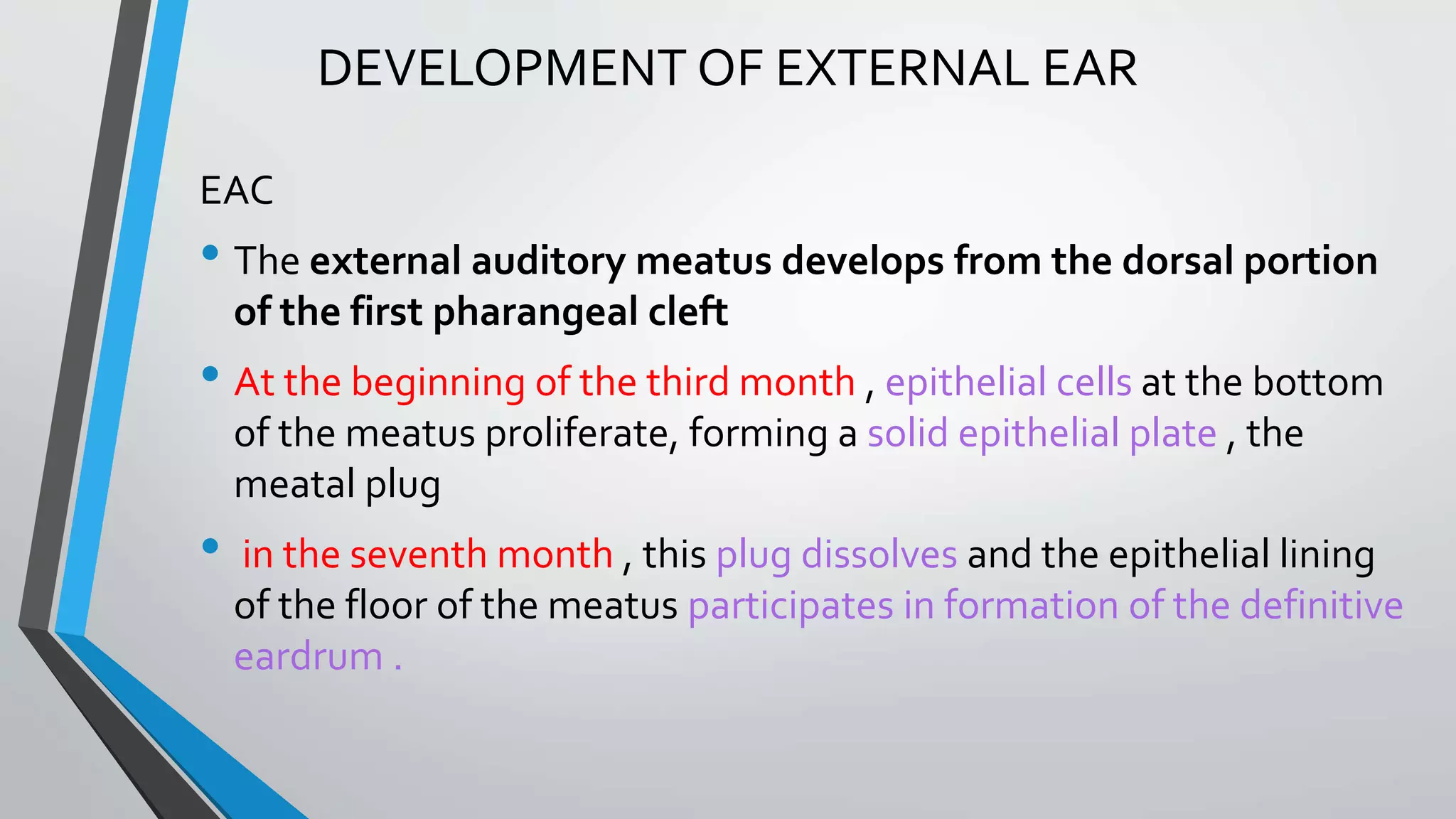 DEVELOPMENT OF EXTERNAL EAR

EAC

• The external auditory meatus develops from the dorsal portion of the first pharangeal cleft

• At the beginning of the third month , epithelial cells at the bottom of the meatus proliferate, forming a solid epithelial plate , the meatal plug

• in the seventh month , this plug dissolves and the epithelial lining of the floor of the meatus participates in formation of the definitive eardrum .